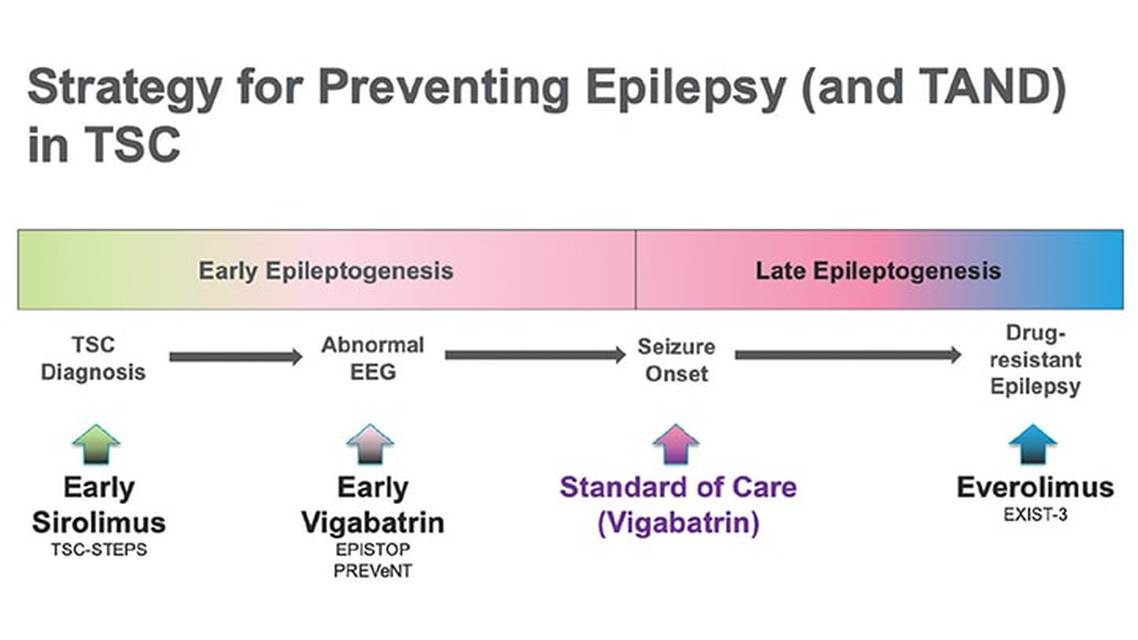 Strategy for Preventing Epilepsy (and TAND) in TSC

Early Epileptogenesis

Late Epileptogenesis

TSC Diagnosis

Abnormal EEG

Seizure Onset

Drug-resistant Epilepsy

Early Sirolimus
TSC-STEPS

Early Vigabatrin
EPISTOP
PREVeNT

Standard of Care (Vigabatrin)

Everolimus
EXIST-3